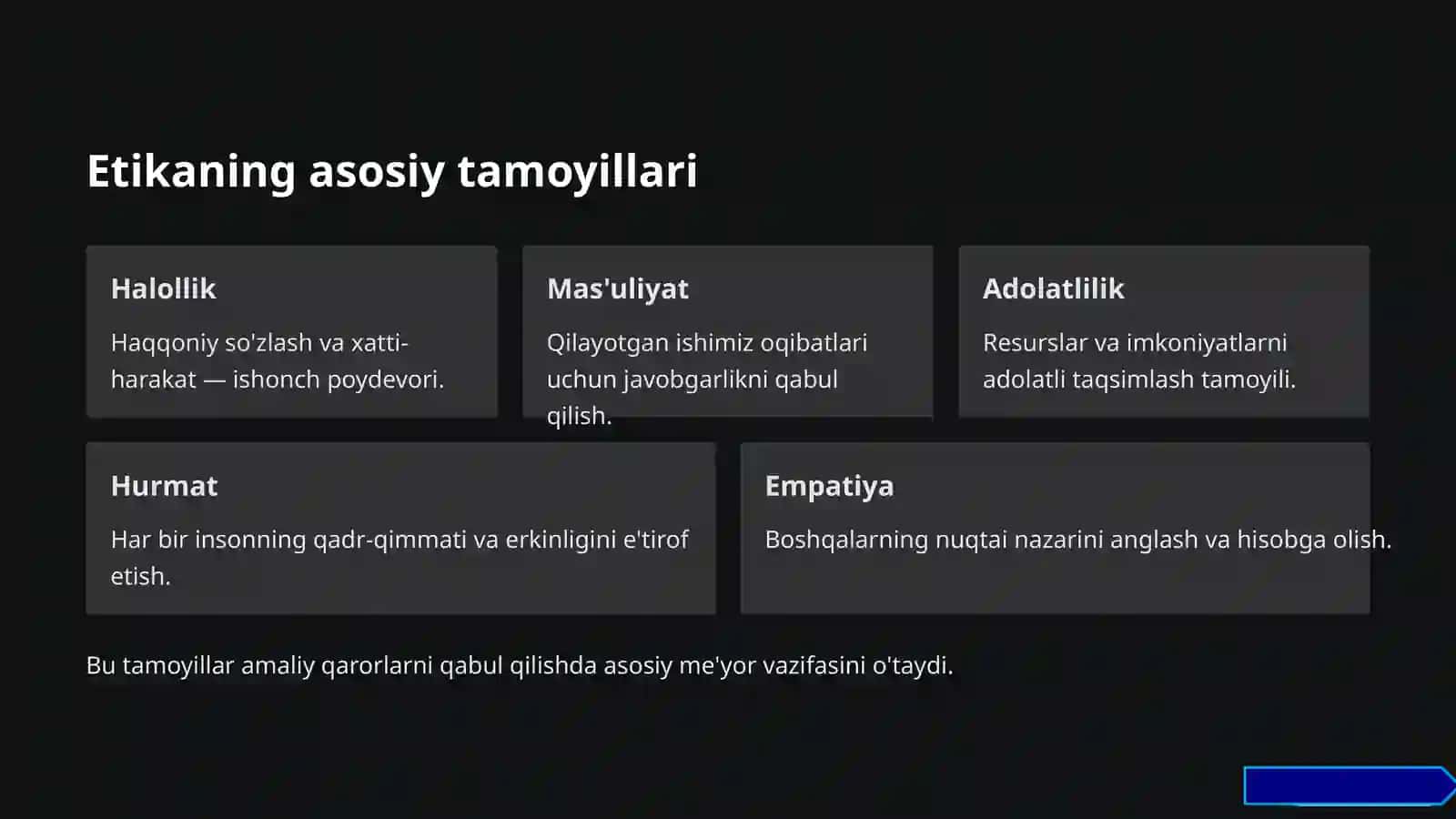 Etikaning asosiy tamoyillari

Halollik

Haqqoniy so'zlash va xatti-harakat — ishonch poydevori.

Mas'uliyat

Qilayotgan ishimiz oqibatlari uchun javobgarlikni qabul qilish.

Adolatlilik

Resurslar va imkoniyatlarni adolatli taqsimlash tamoyili.

Hurmat

Har bir insonning qadr-qimmati va erkinligini e'tirof etish.

Empatiya

Boshqalarning nuqtai nazarini anglash va hisobga olish.

Bu tamoyillar amaliy qarorlarni qabul qilishda asosiy me'yor vazifasini o'taydi.